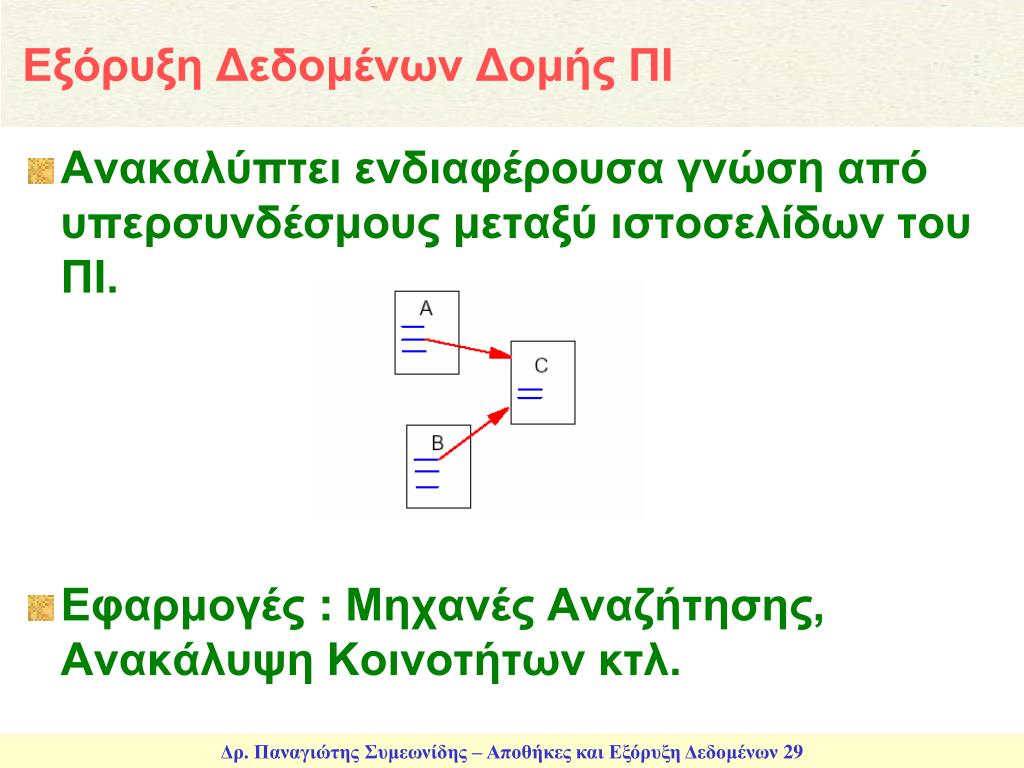 Εξόρυξη Δεδομένων Δομής ΠΙ

Ανακαλύπτει ενδιαφέρουσα γνώση από υπερσυνδέσμους μεταξύ ιστοσελίδων του ΠΙ.

A

C

B

Εφαρμογές : Μηχανές Αναζήτησης, Ανακάλυψη Κοινοτήτων κτλ.

Δρ. Παναγιώτης Συμεωνίδης – Αποθήκες και Εξόρυξη Δεδομένων 29